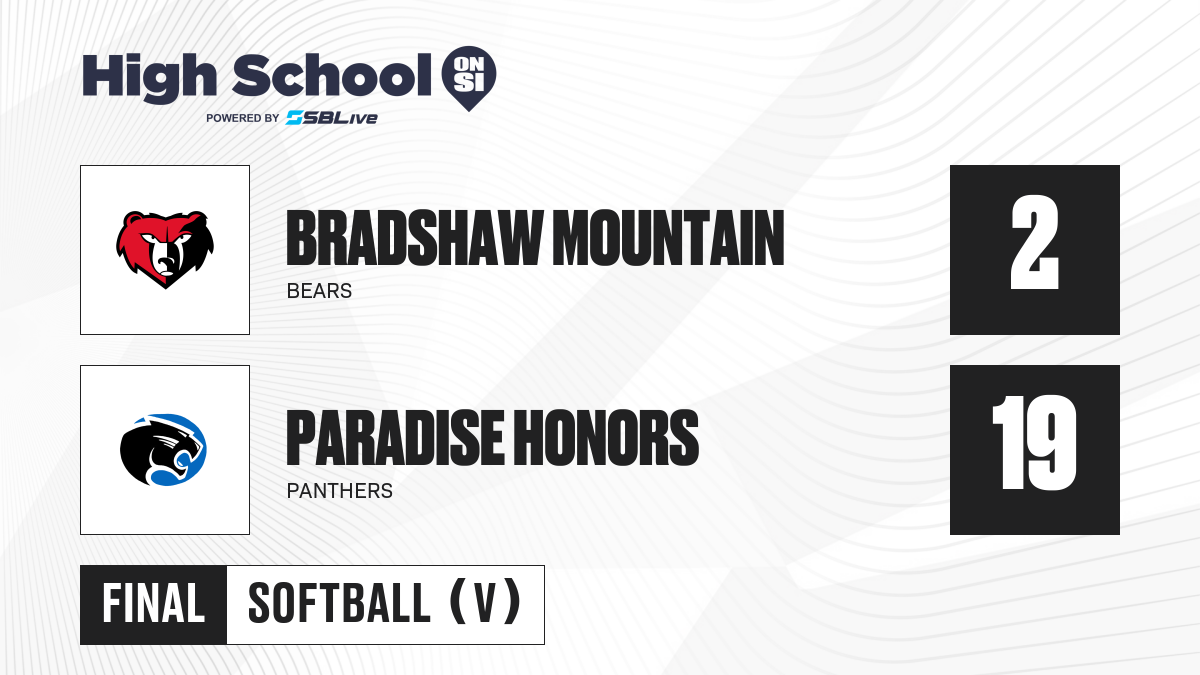 High School ON SI
POWERED BY SBLive

BRADSHAW MOUNTAIN
BEARS
2

PARADISE HONORS
PANTHERS
19

FINAL SOFTBALL (V)